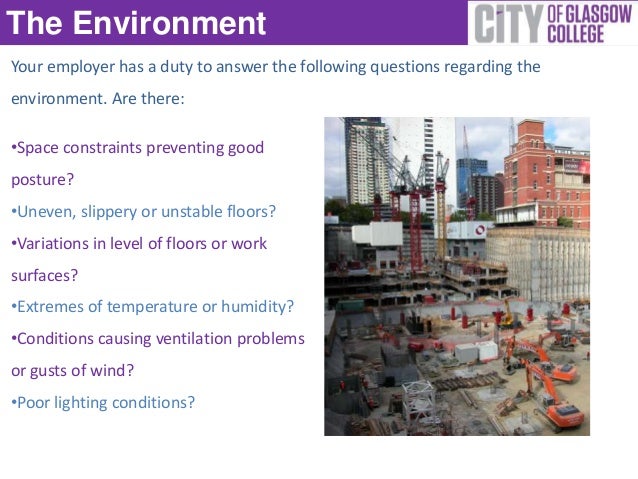 The Environment

CITY OF GLASGOW COLLEGE

Your employer has a duty to answer the following questions regarding the environment. Are there:

•Space constraints preventing good posture?
•Uneven, slippery or unstable floors?
•Variations in level of floors or work surfaces?
•Extremes of temperature or humidity?
•Conditions causing ventilation problems or gusts of wind?
•Poor lighting conditions?